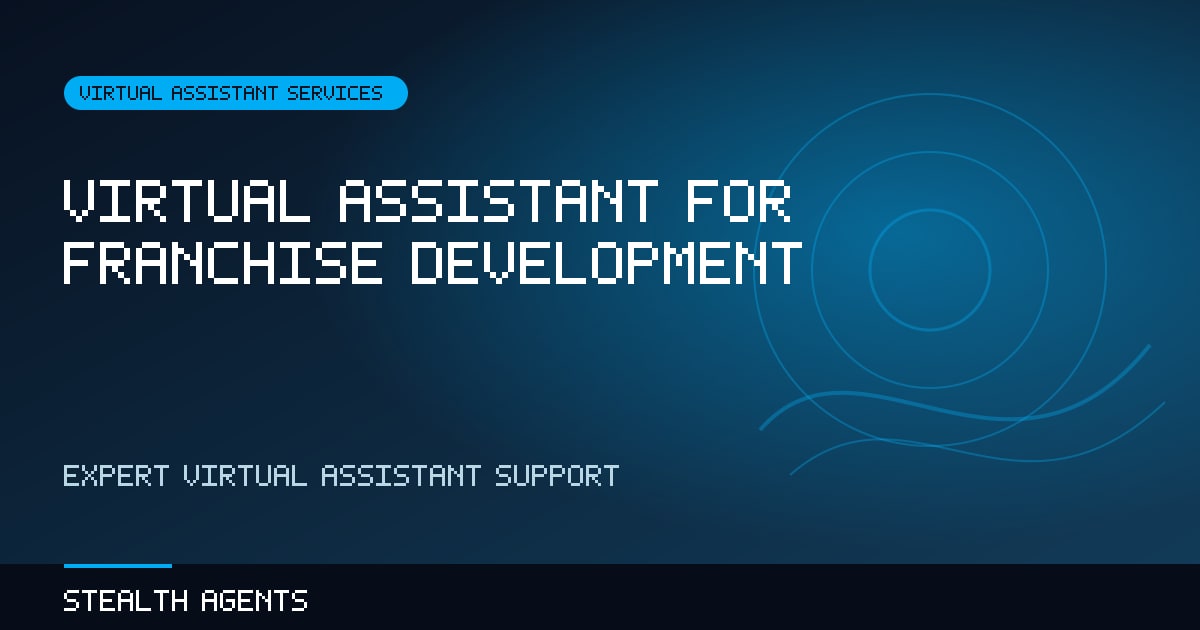 VIRTUAL ASSISTANT SERVICES

VIRTUAL ASSISTANT FOR FRANCHISE DEVELOPMENT

EXPERT VIRTUAL ASSISTANT SUPPORT

STEALTH AGENTS